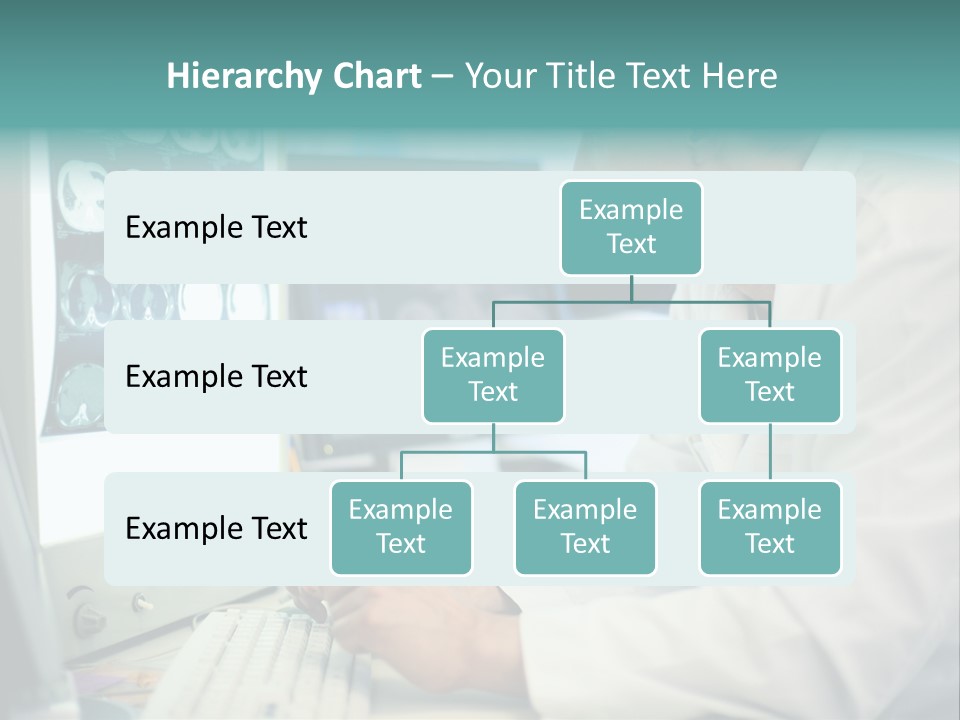 Hierarchy Chart – Your Title Text Here

Example Text

Example Text

Example Text

Example Text

Example Text

Example Text

Example Text

Example Text

Example Text